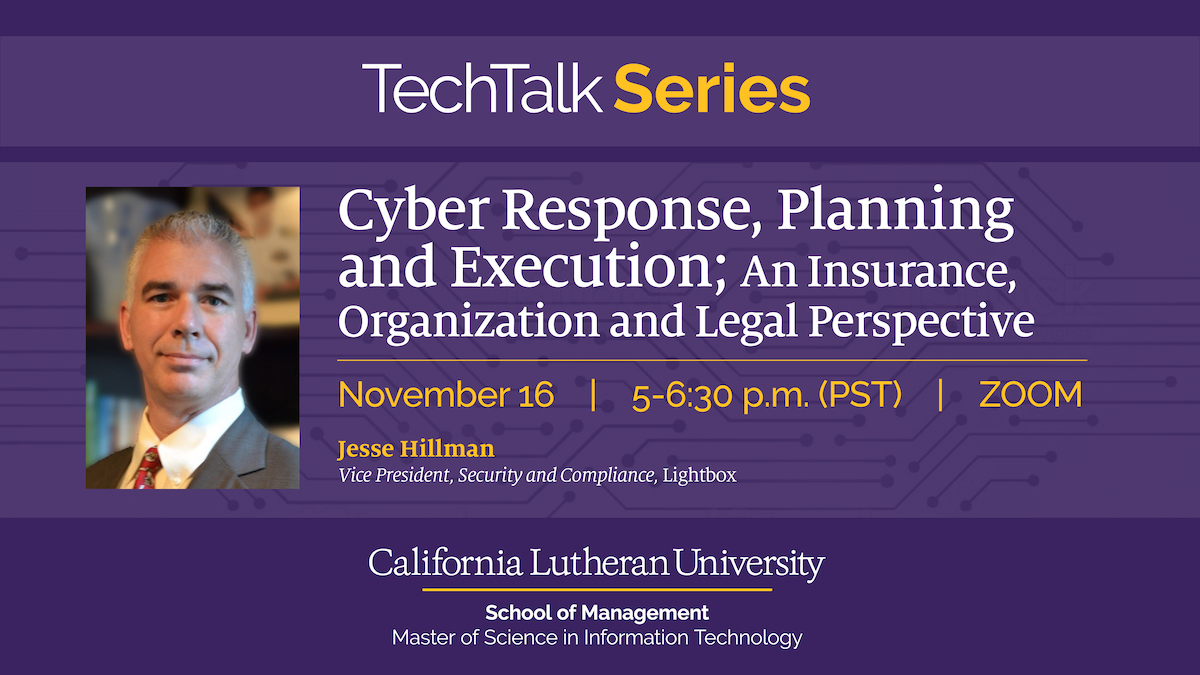 TechTalk Series

Cyber Response, Planning and Execution; An Insurance, Organization and Legal Perspective

November 16 | 5-6:30 p.m. (PST) | ZOOM

Jesse Hillman
Vice President, Security and Compliance, Lightbox

California Lutheran University
School of Management
Master of Science in Information Technology